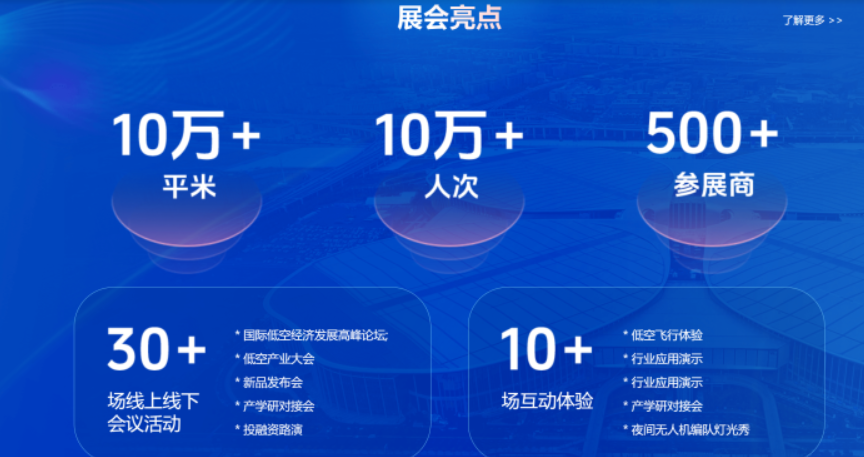 展会亮点

了解更多 >>

10万+
平米

10万+
人次

500+
参展商

30+
场线上线下会议活动

* 国际低空经济发展高峰论坛
* 低空产业大会
* 新品发布会
* 产学研对接会
* 投融资路演

10+
场互动体验

* 低空飞行体验
* 行业应用演示
* 行业应用演示
* 产学研对接会
* 夜间无人机编队灯光秀